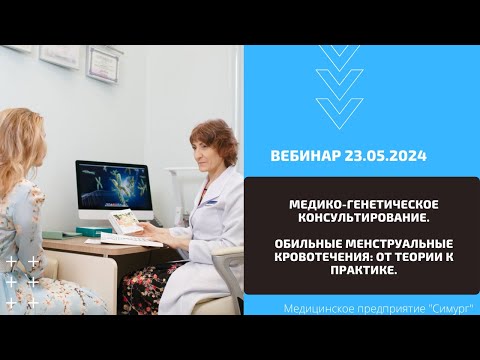 ВЕБИНАР 23.05.2024

МЕДИКО-ГЕНЕТИЧЕСКОЕ КОНСУЛЬТИРОВАНИЕ.

ОБИЛЬНЫЕ МЕНСТРУАЛЬНЫЕ КРОВОТЕЧЕНИЯ: ОТ ТЕОРИИ К ПРАКТИКЕ.

Медицинское предприятие "Симург"